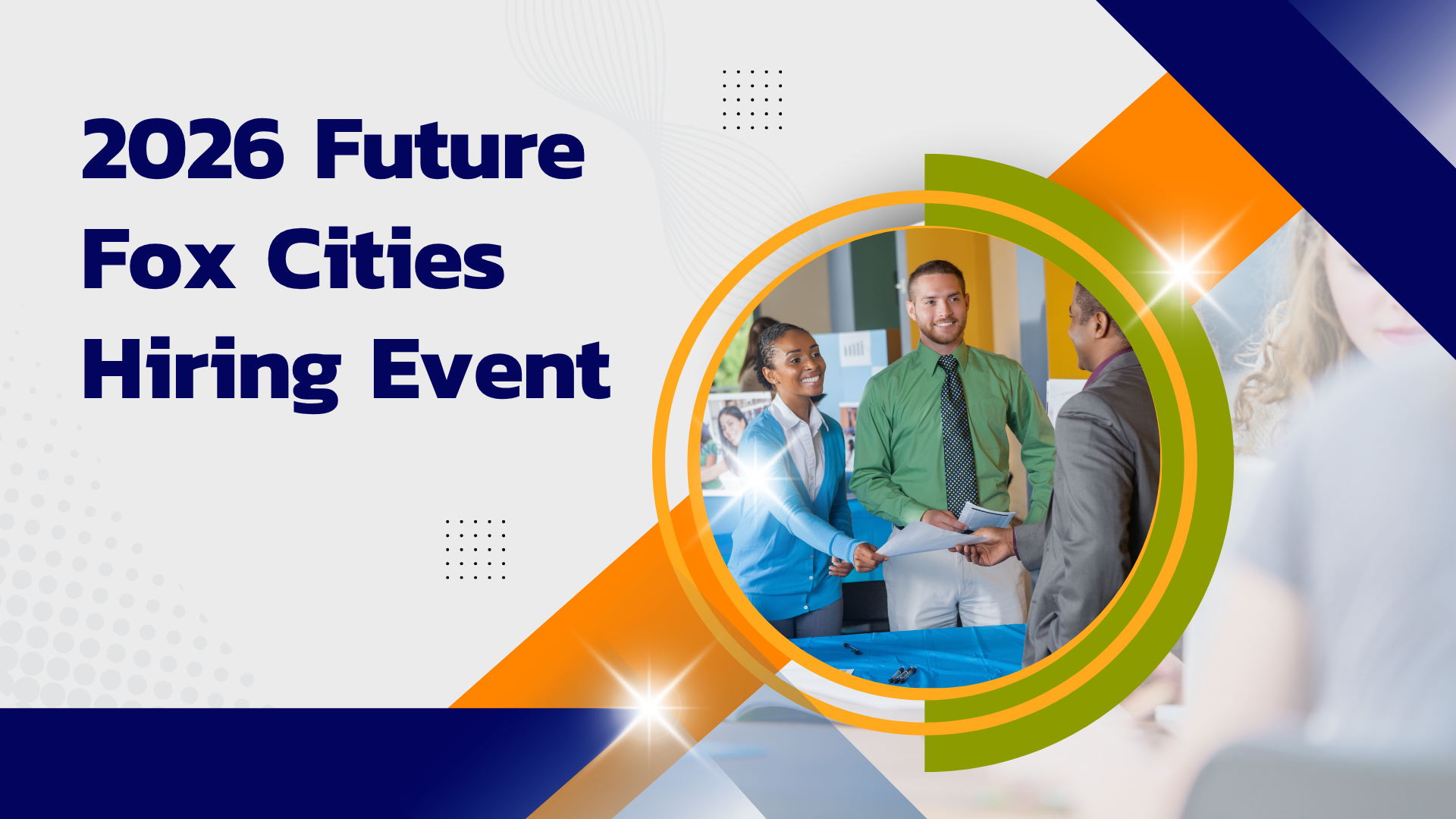 2026 Future Fox Cities Hiring Event